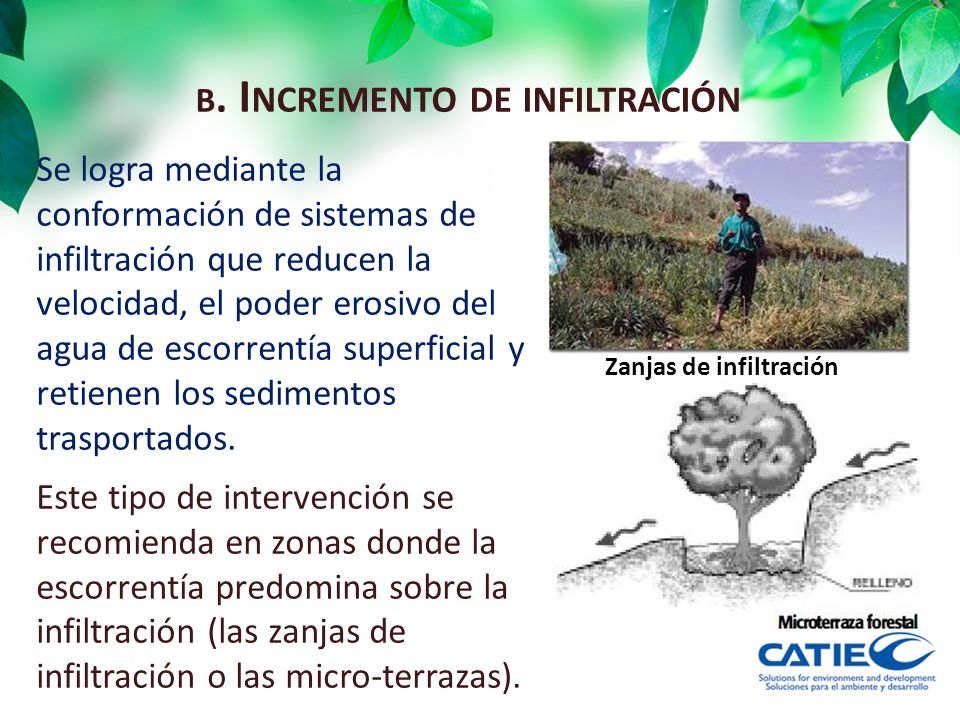 B. INCREMENTO DE INFILTRACIÓN

Se logra mediante la conformación de sistemas de infiltración que reducen la velocidad, el poder erosivo del agua de escorrentía superficial y retienen los sedimentos trasportados.

Este tipo de intervención se recomienda en zonas donde la escorrentía predomina sobre la infiltración (las zanjas de infiltración o las micro-terrazas).

Zanjas de infiltración

RELLENO

Microterraza forestal

CATIE

Solutions for environment and development
Soluciones para el ambiente y desarrollo